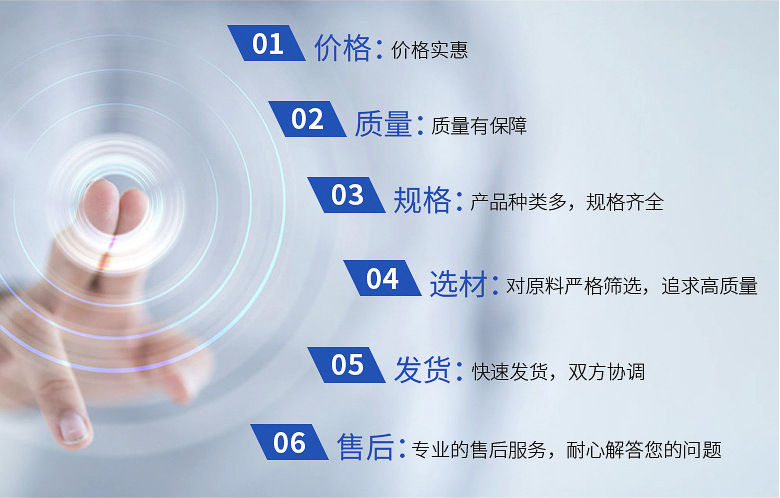 01 价格：价格实惠

02 质量：质量有保障

03 规格：产品种类多，规格齐全

04 选材：对原料严格筛选，追求高质量

05 发货：快速发货，双方协调

06 售后：专业的售后服务，耐心解答您的问题